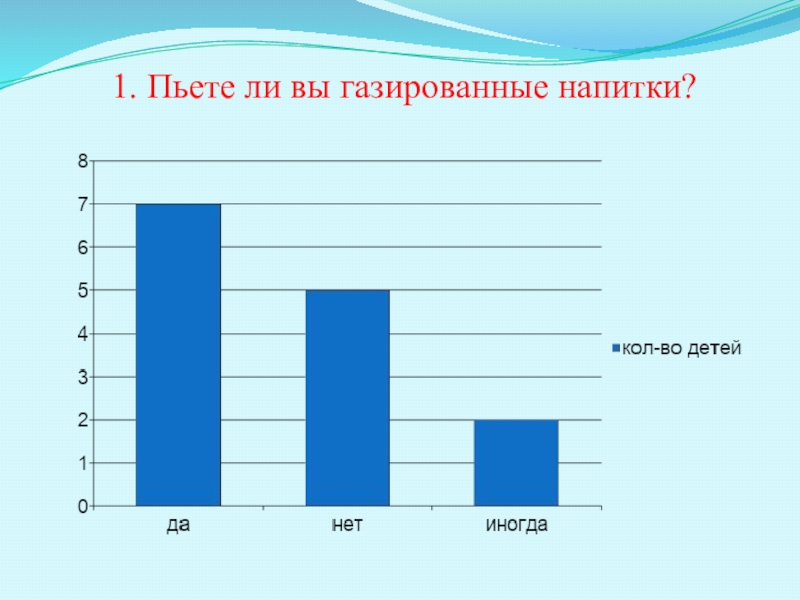 1. Пьете ли вы газированные напитки?

8
7
6
5
4
3
2
1
0

да
нет
иногда

кол-во детей